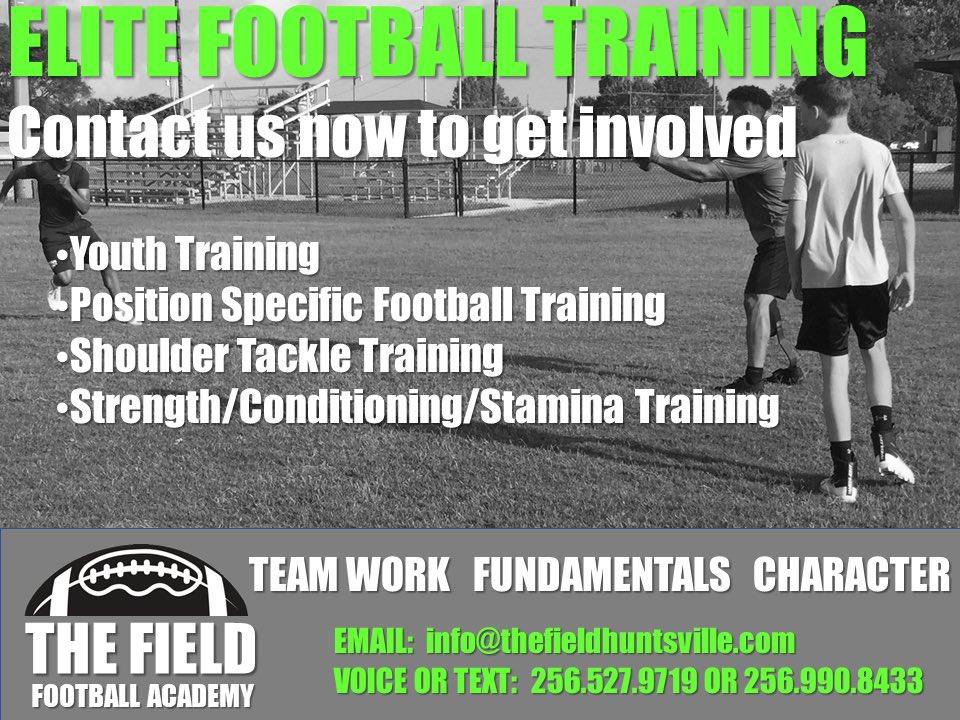 ELITE FOOTBALL TRAINING

Contact us now to get involved

•Youth Training
•Position Specific Football Training
•Shoulder Tackle Training
•Strength/Conditioning/Stamina Training

THE FIELD
FOOTBALL ACADEMY

TEAM WORK FUNDAMENTALS CHARACTER

EMAIL: info@thefieldhuntsville.com
VOICE OR TEXT: 256.527.9719 OR 256.990.8433